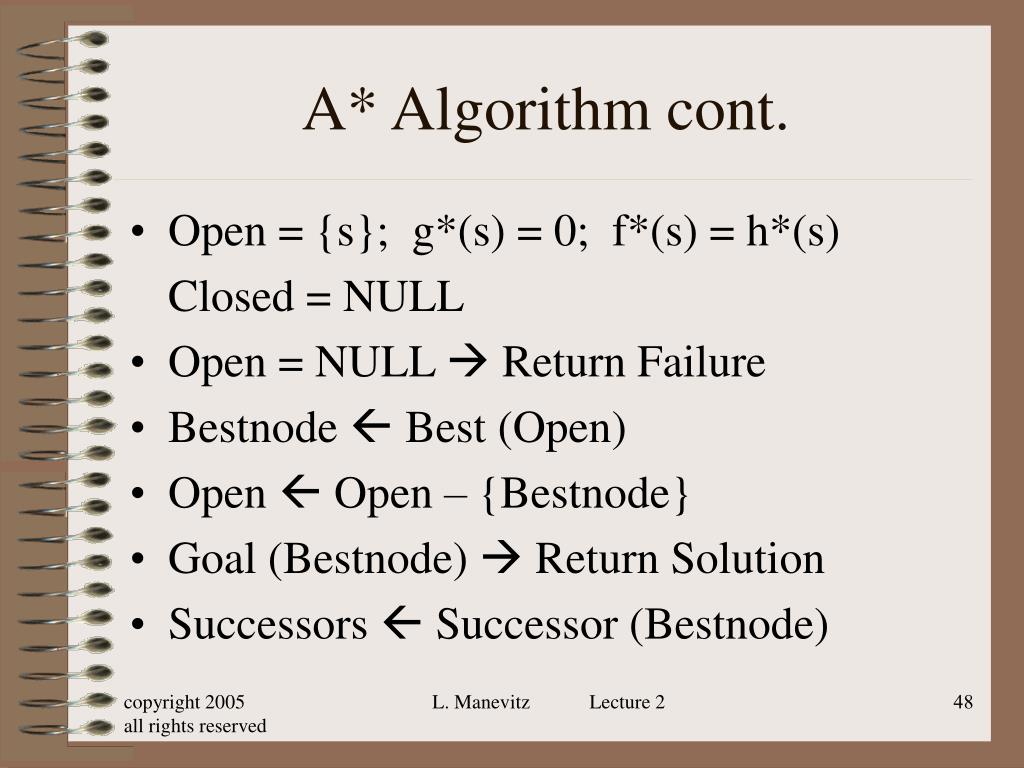 A* Algorithm cont.

• Open = {s}; g*(s) = 0; f*(s) = h*(s)
Closed = NULL
• Open = NULL → Return Failure
• Bestnode ← Best (Open)
• Open ← Open – {Bestnode}
• Goal (Bestnode) → Return Solution
• Successors ← Successor (Bestnode)

copyright 2005
all rights reserved

L. Manevitz Lecture 2

48